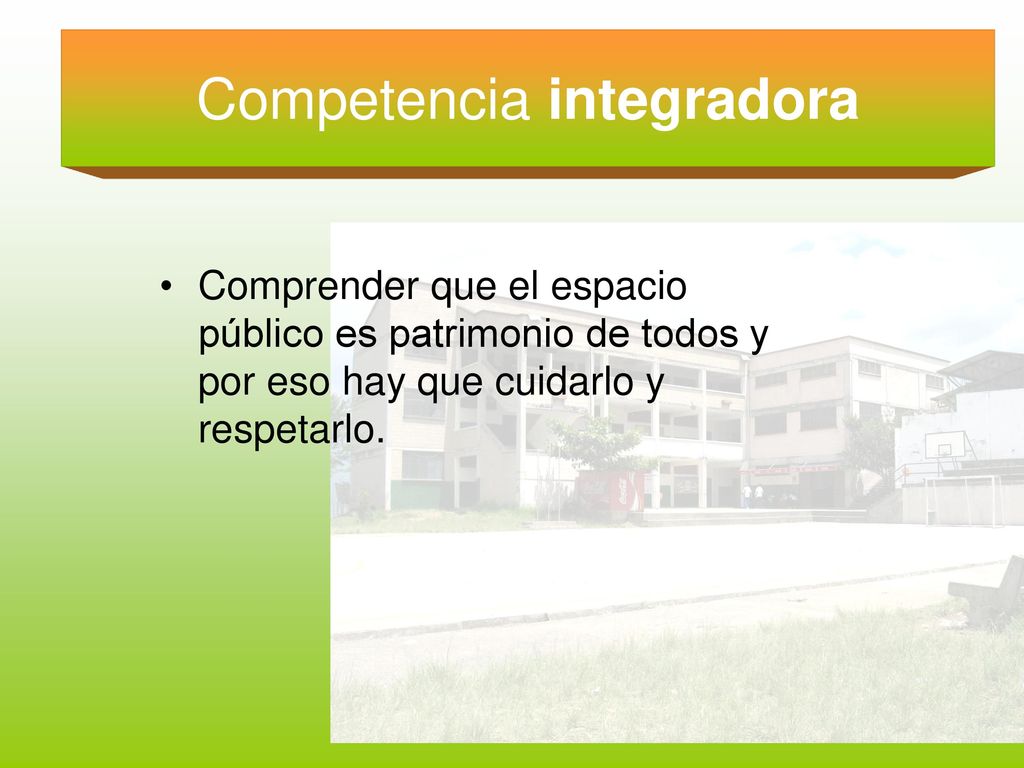 Competencia integradora

• Comprender que el espacio público es patrimonio de todos y por eso hay que cuidarlo y respetarlo.